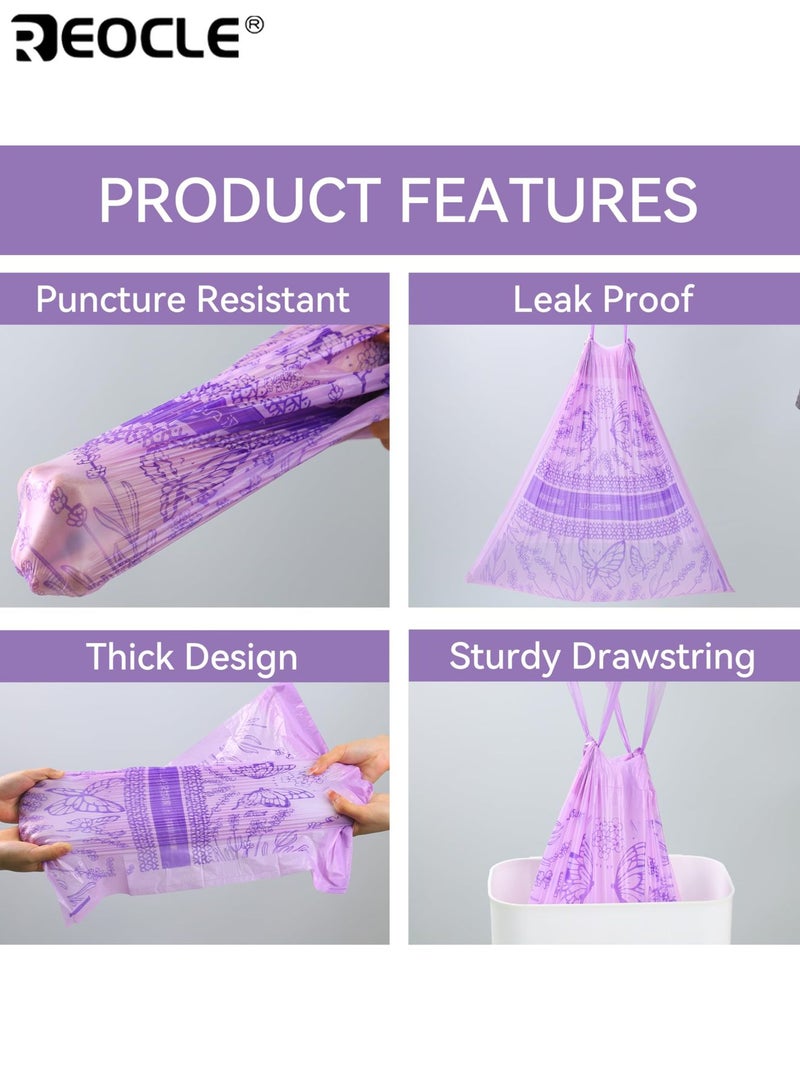 REOCLE®

PRODUCT FEATURES

Puncture Resistant

Leak Proof

Thick Design

Sturdy Drawstring